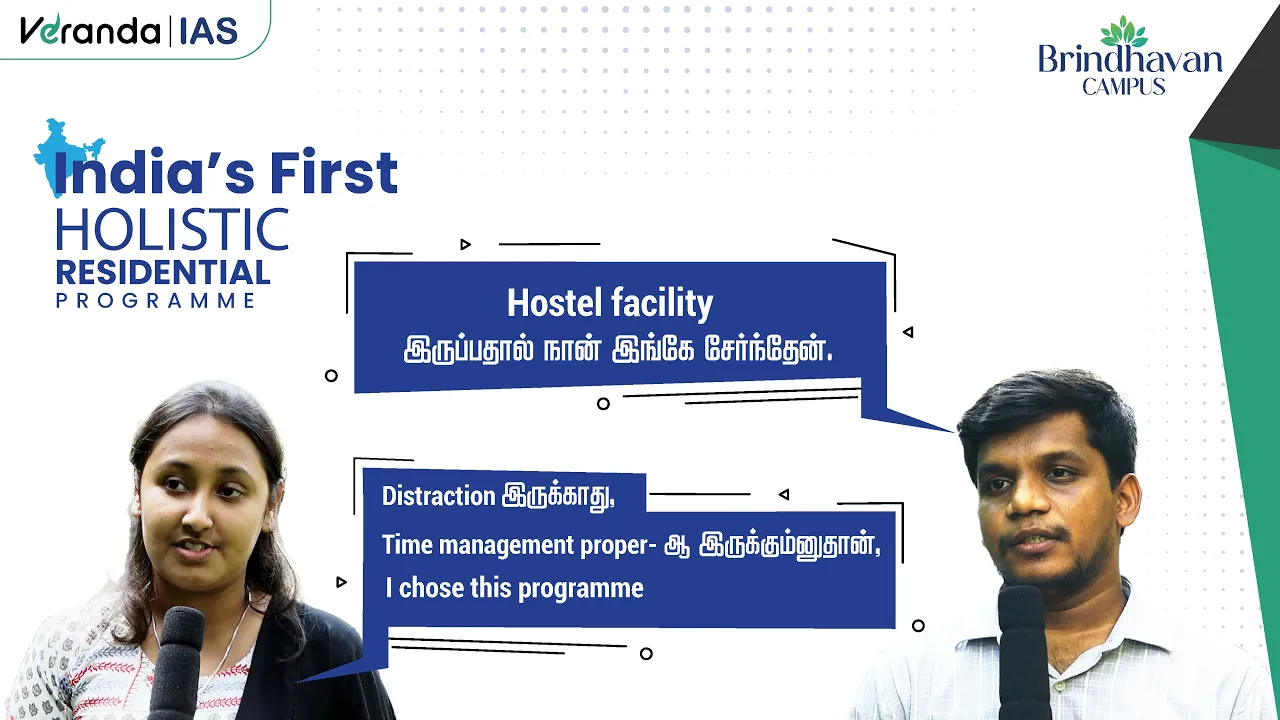 Veranda | IAS

Brindhavan CAMPUS

India's First HOLISTIC RESIDENTIAL PROGRAMME

Hostel facility
இருப்பதால் நான் இங்கே சேர்ந்தேன்.

Distraction இருக்காது,
Time management proper- ஆ இருக்கும்னுதான்,
I chose this programme